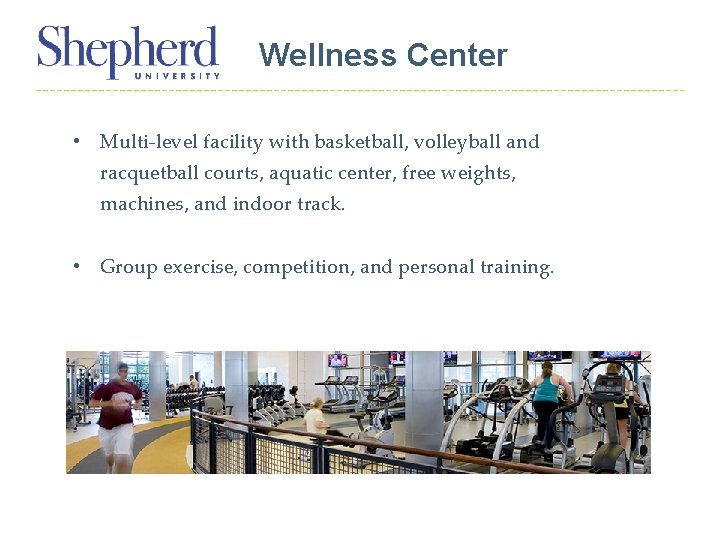 Shepherd UNIVERSITY

Wellness Center

• Multi-level facility with basketball, volleyball and racquetball courts, aquatic center, free weights, machines, and indoor track.

• Group exercise, competition, and personal training.